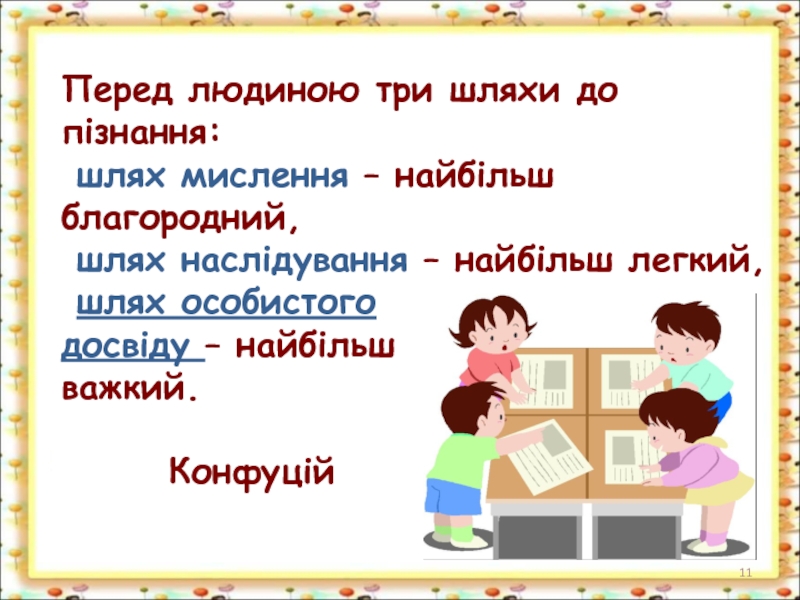 Перед людиною три шляхи до пізнання:

шлях мислення – найбільш благородний,

шлях наслідування – найбільш легкий,

шлях особистого досвіду – найбільш важкий.

Конфуцій

11